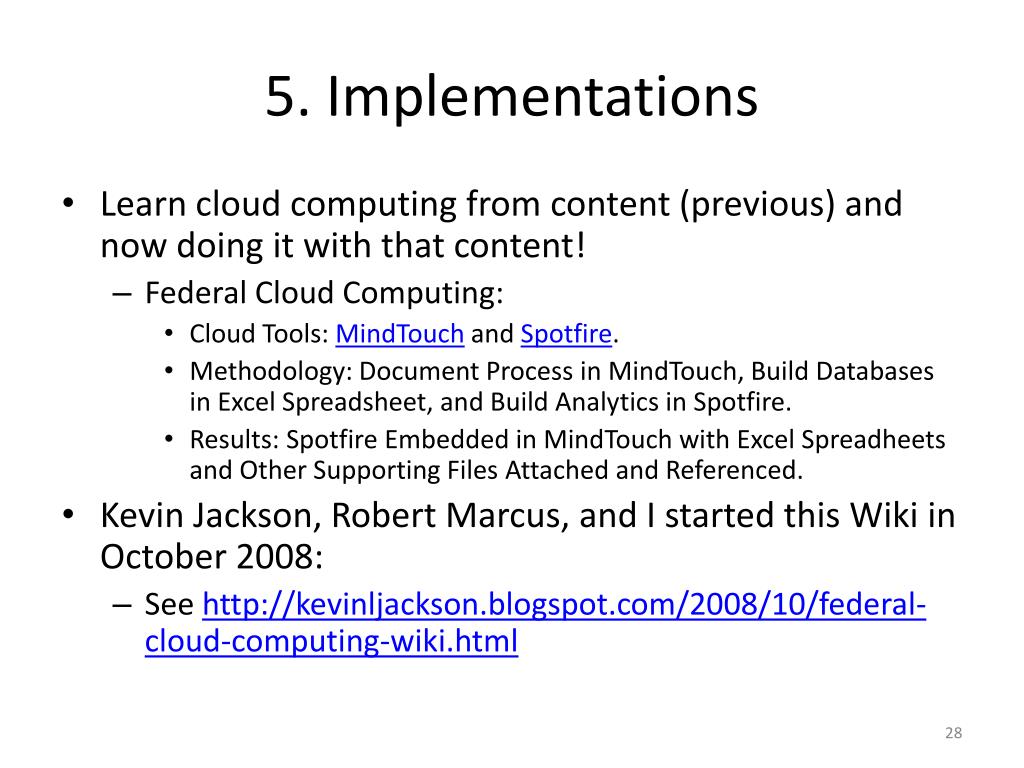 5. Implementations

• Learn cloud computing from content (previous) and now doing it with that content!
– Federal Cloud Computing:
• Cloud Tools: MindTouch and Spotfire.
• Methodology: Document Process in MindTouch, Build Databases in Excel Spreadsheet, and Build Analytics in Spotfire.
• Results: Spotfire Embedded in MindTouch with Excel Spreadheets and Other Supporting Files Attached and Referenced.
• Kevin Jackson, Robert Marcus, and I started this Wiki in October 2008:
– See http://kevinljackson.blogspot.com/2008/10/federal-cloud-computing-wiki.html

28